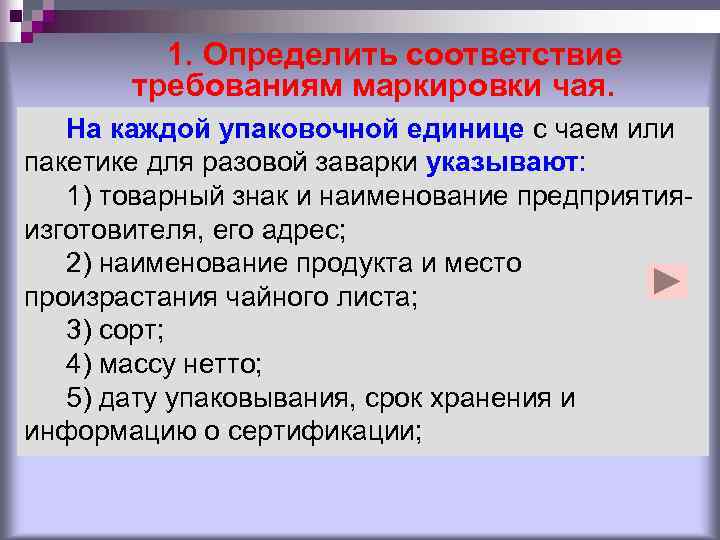 1. Определить соответствие требованиям маркировки чая.

На каждой упаковочной единице с чаем или пакетике для разовой заварки указывают:

1) товарный знак и наименование предприятия-изготовителя, его адрес;

2) наименование продукта и место произрастания чайного листа;

3) сорт;

4) массу нетто;

5) дату упаковывания, срок хранения и информацию о сертификации;